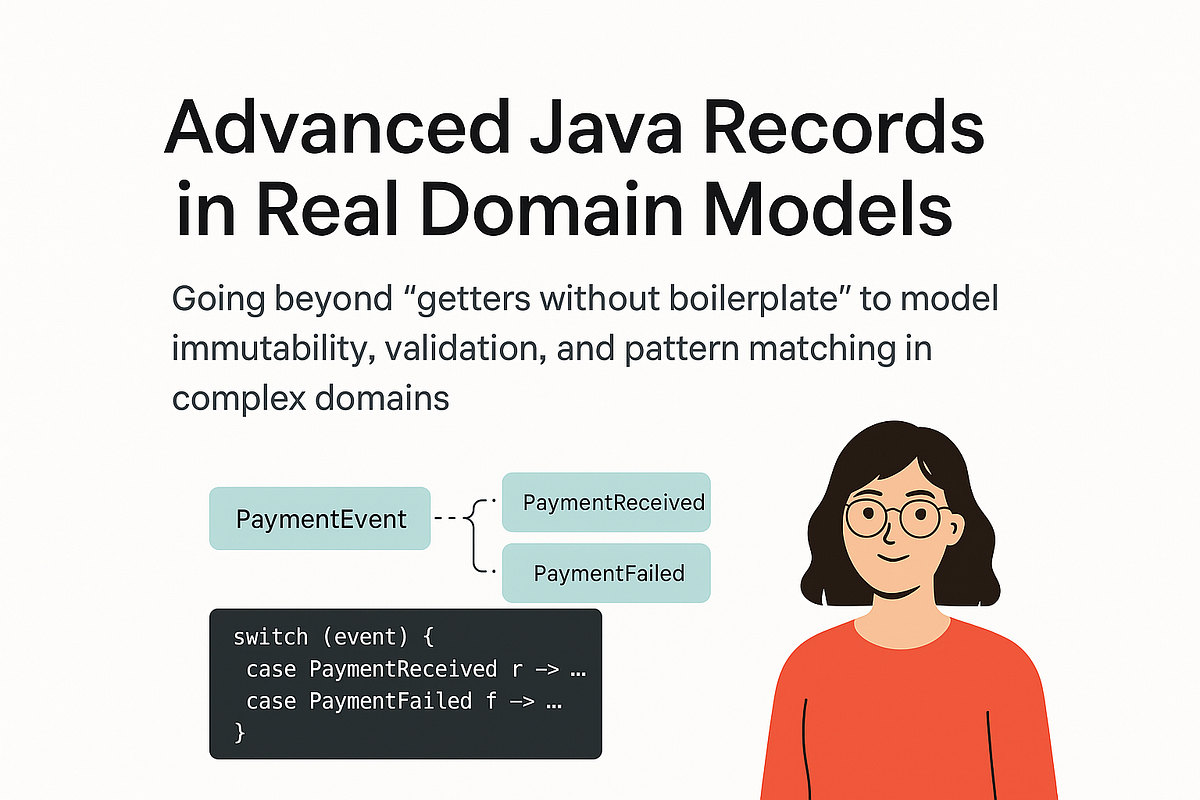 Advanced Java Records in Real Domain Models

Going beyond “getters without boilerplate” to model immutability, validation, and pattern matching in complex domains

PaymentEvent

PaymentReceived

PaymentFailed

switch (event) {
 case PaymentReceived r -> …
 case PaymentFailed f -> …
}